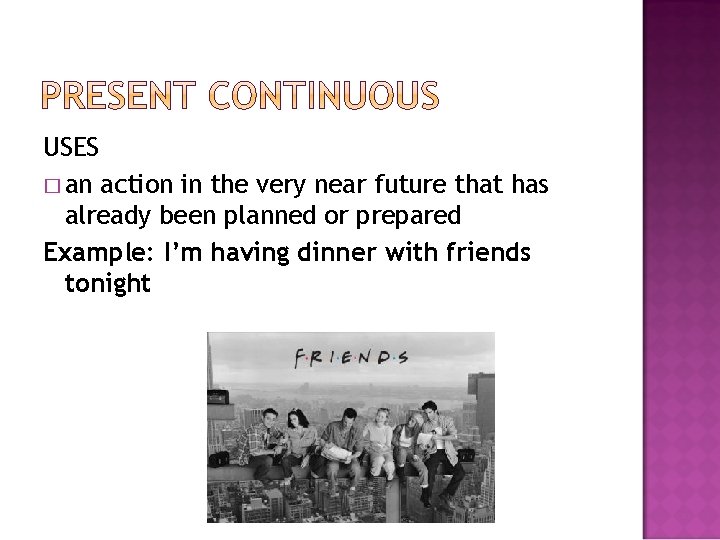 PRESENT CONTINUOUS

USES

□ an action in the very near future that has already been planned or prepared

Example: I'm having dinner with friends tonight

F·R·I·E·N·D·S